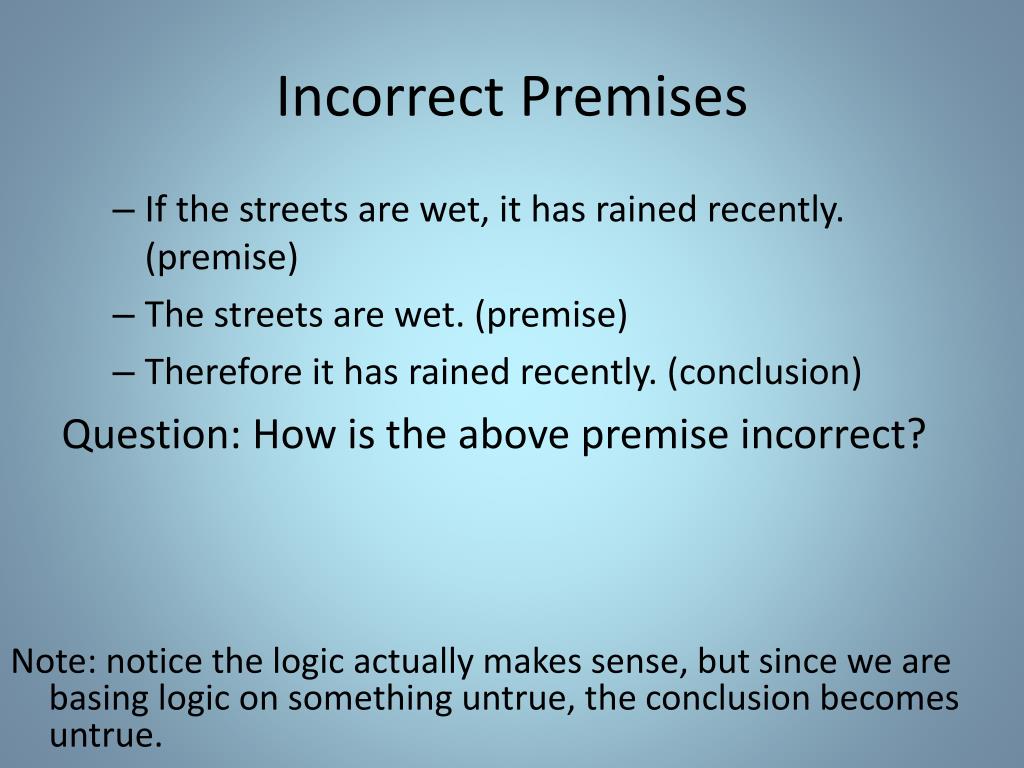 Incorrect Premises

– If the streets are wet, it has rained recently. (premise)

– The streets are wet. (premise)

– Therefore it has rained recently. (conclusion)

Question: How is the above premise incorrect?

Note: notice the logic actually makes sense, but since we are basing logic on something untrue, the conclusion becomes untrue.